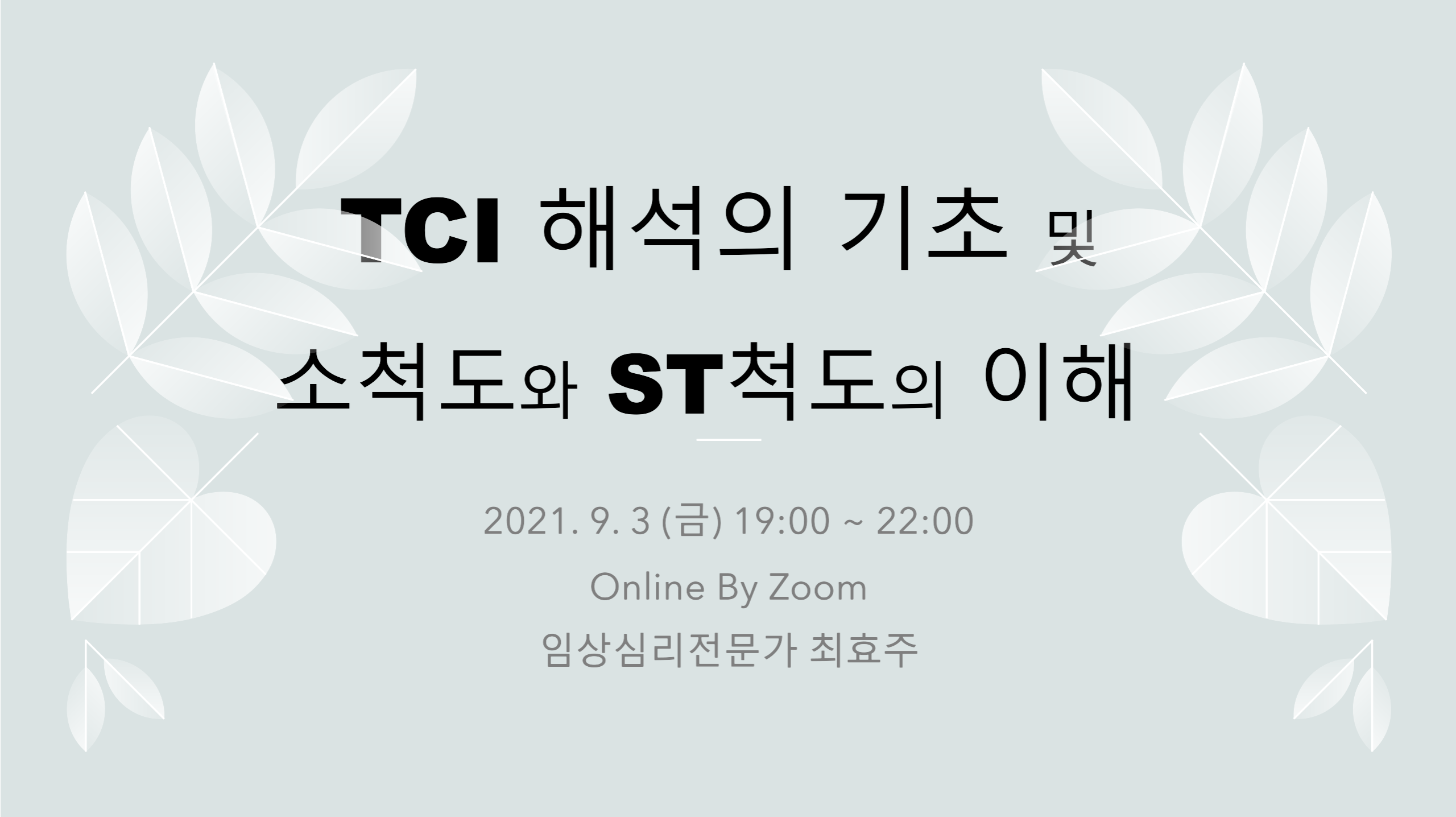 TCI 해석의 기초 및

소척도와 ST척도의 이해

2021. 9. 3 (금) 19:00 ~ 22:00

Online By Zoom

임상심리전문가 최효주